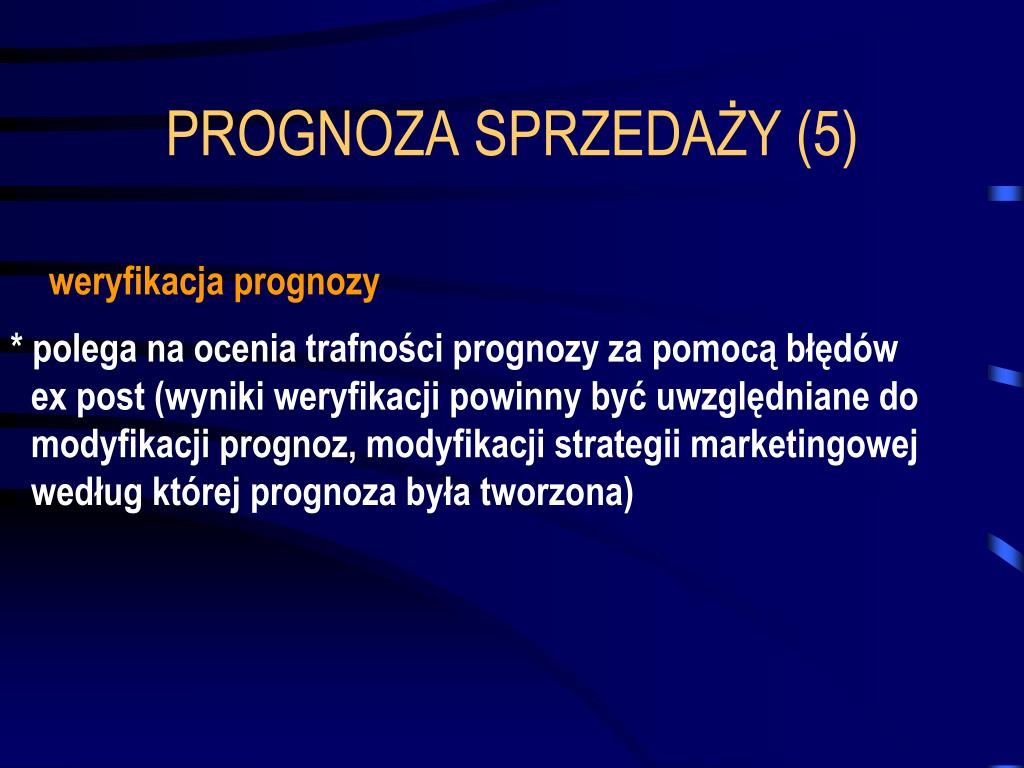 PROGNOZA SPRZEDAŻY (5)

weryfikacja prognozy

* polega na ocenia trafności prognozy za pomocą błędów ex post (wyniki weryfikacji powinny być uwzględniane do modyfikacji prognoz, modyfikacji strategii marketingowej według której prognoza była tworzona)